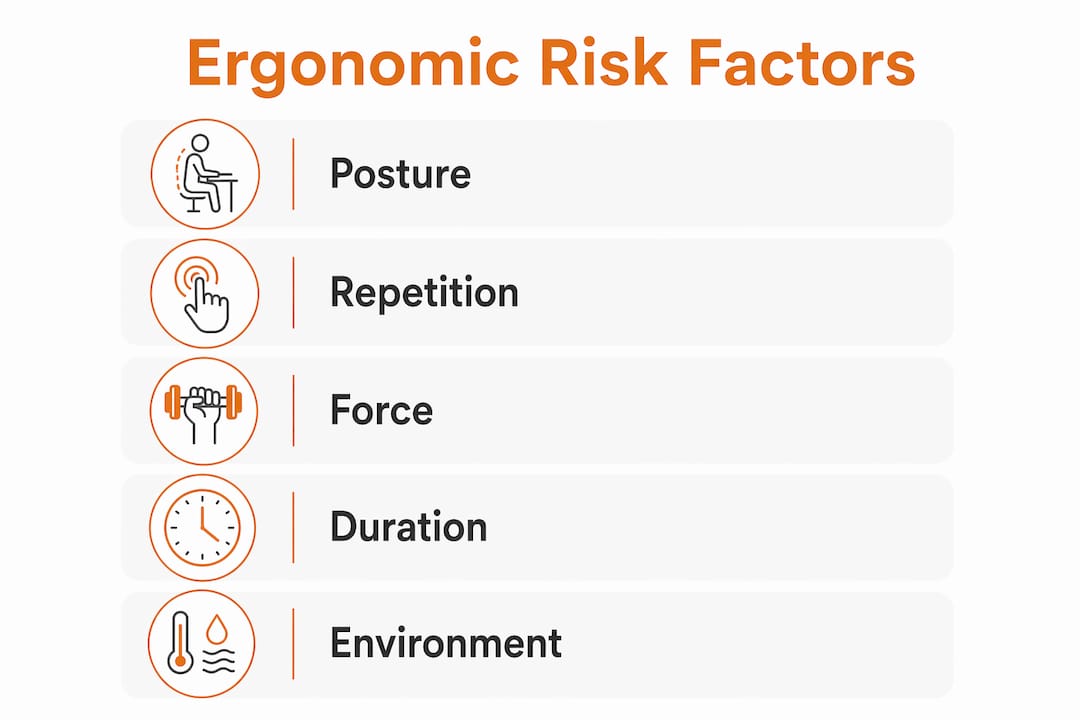 Ergonomic Risk Factors

Posture

Repetition

Force

Duration

Environment